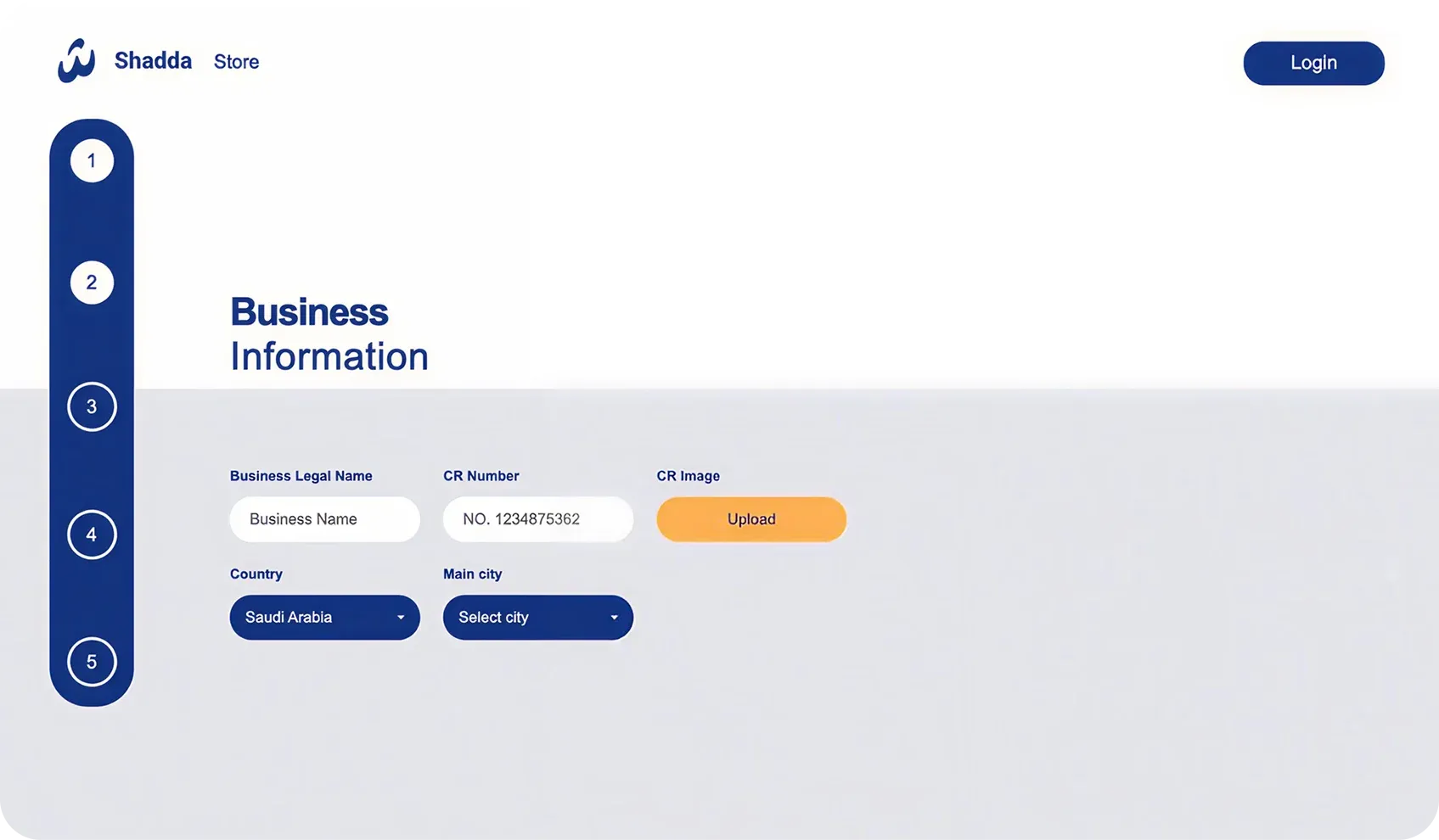 Shadda Store

Login

1

2

3

4

5

Business Information

Business Legal Name

Business Name

CR Number

NO. 1234875362

CR Image

Upload

Country

Saudi Arabia

Main city

Select city